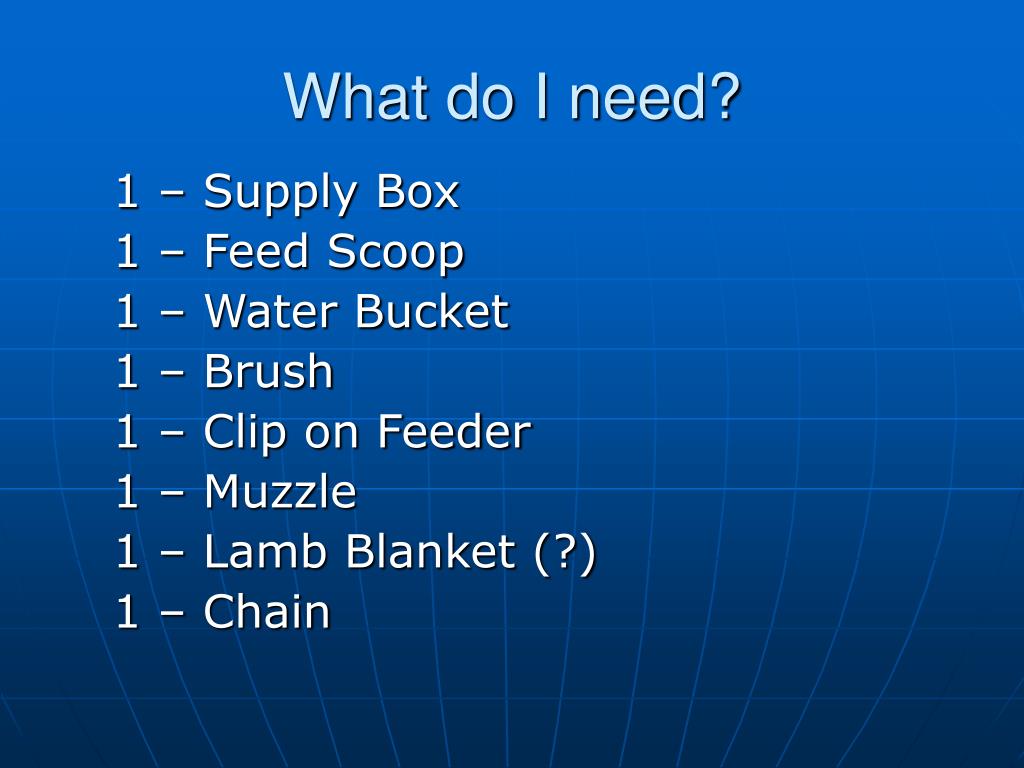 What do I need?

1 – Supply Box
1 – Feed Scoop
1 – Water Bucket
1 – Brush
1 – Clip on Feeder
1 – Muzzle
1 – Lamb Blanket (?)
1 – Chain